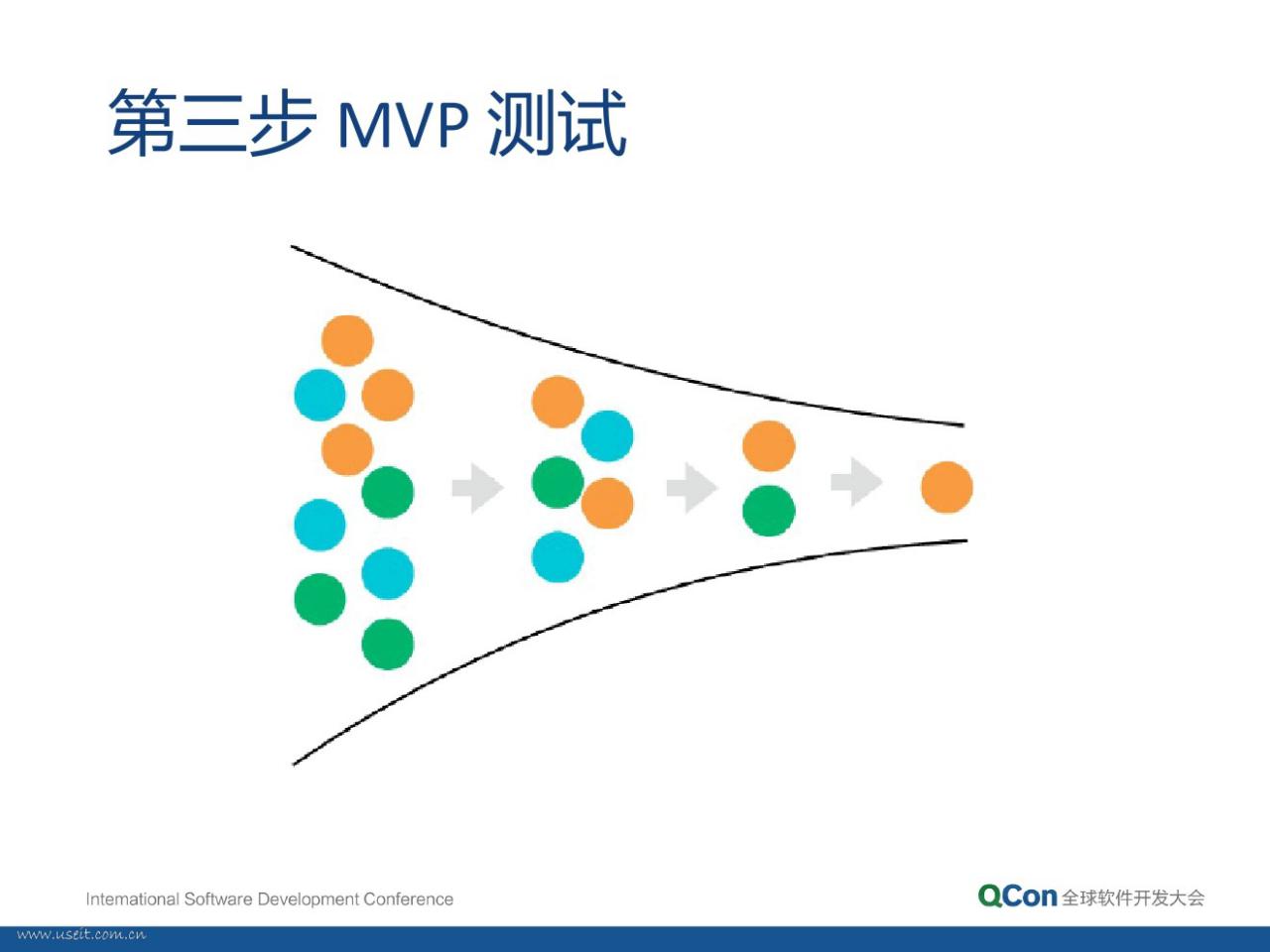 第三步 MVP 测试

International Software Development Conference

QCon 全球软件开发大会

www.useit.com.cn